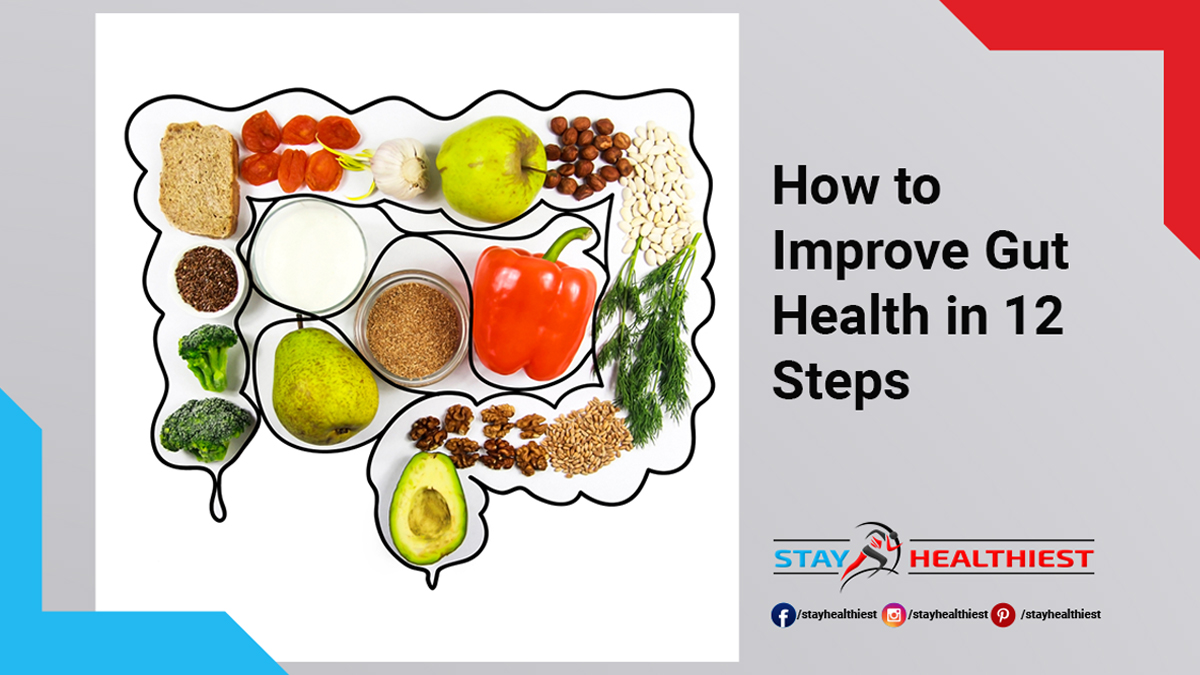 How to Improve Gut Health in 12 Steps

STAY HEALTHIEST

/stayhealthiest /stayhealthiest /stayhealthiest